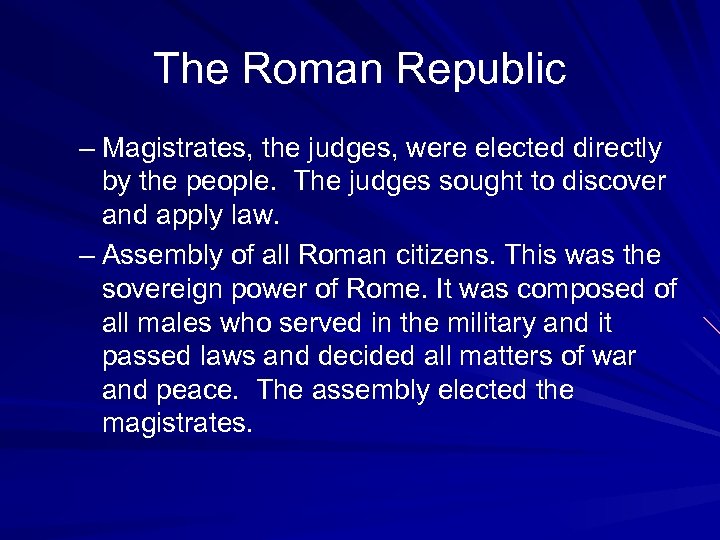 The Roman Republic

– Magistrates, the judges, were elected directly by the people. The judges sought to discover and apply law.

– Assembly of all Roman citizens. This was the sovereign power of Rome. It was composed of all males who served in the military and it passed laws and decided all matters of war and peace. The assembly elected the magistrates.